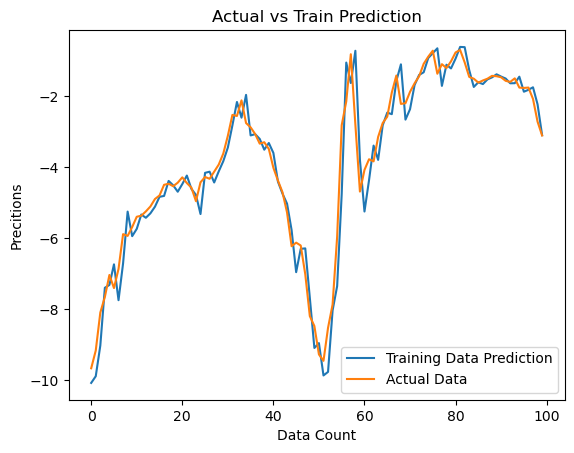 Actual vs Train Prediction

Precitions

−2
−4
−6
−8
−10

0
20
40
60
80
100

Data Count

Training Data Prediction
Actual Data